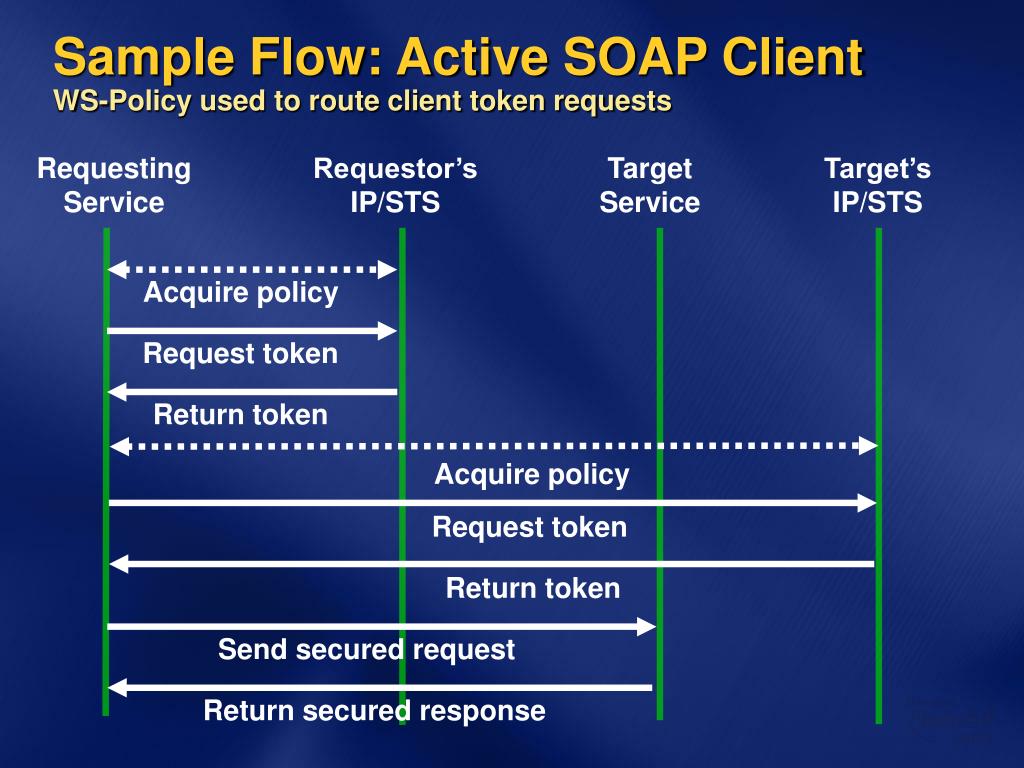 Sample Flow: Active SOAP Client
WS-Policy used to route client token requests

Requesting Service

Requestor's IP/STS

Target Service

Target's IP/STS

Acquire policy

Request token

Return token

Acquire policy

Request token

Return token

Send secured request

Return secured response